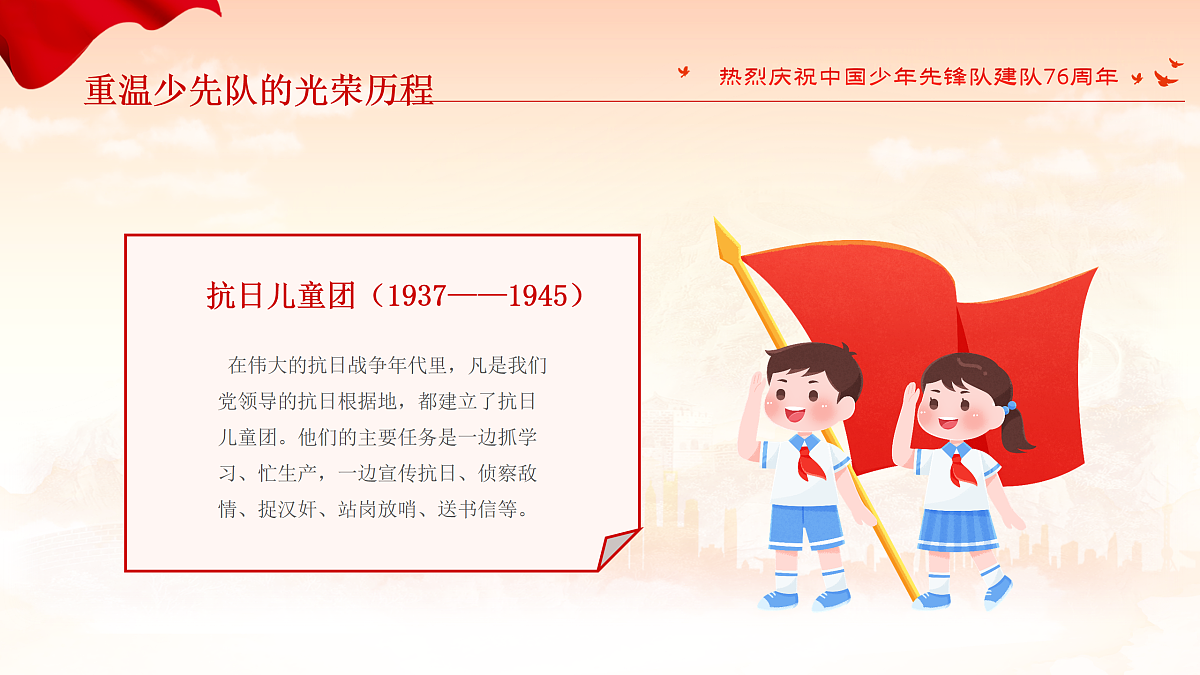 重温少先队的光荣历程

热烈庆祝中国少年先锋队建队76周年

抗日儿童团（1937——1945）

在伟大的抗日战争年代里，凡是我们党领导的抗日根据地，都建立了抗日儿童团。他们的主要任务是一边抓学习、忙生产，一边宣传抗日、侦察敌情、捉汉奸、站岗放哨、送书信等。